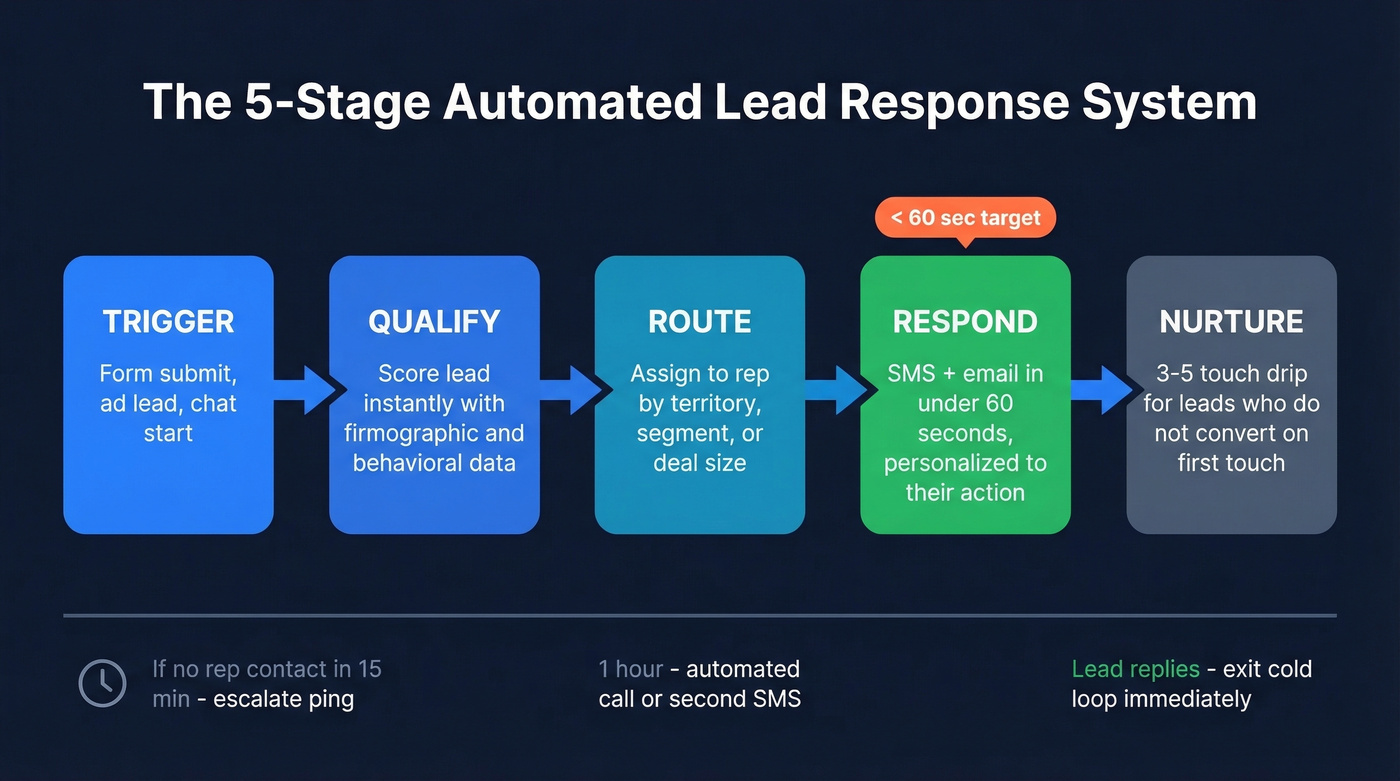 The 5-Stage Automated Lead Response System

< 60 sec target

TRIGGER
Form submit, ad lead, chat start

QUALIFY
Score lead instantly with firmographic and behavioral data

ROUTE
Assign to rep by territory, segment, or deal size

RESPOND
SMS + email in under 60 seconds, personalized to their action

NURTURE
3-5 touch drip for leads who do not convert on first touch

If no rep contact in 15 min - escalate ping

1 hour - automated call or second SMS

Lead replies - exit cold loop immediately